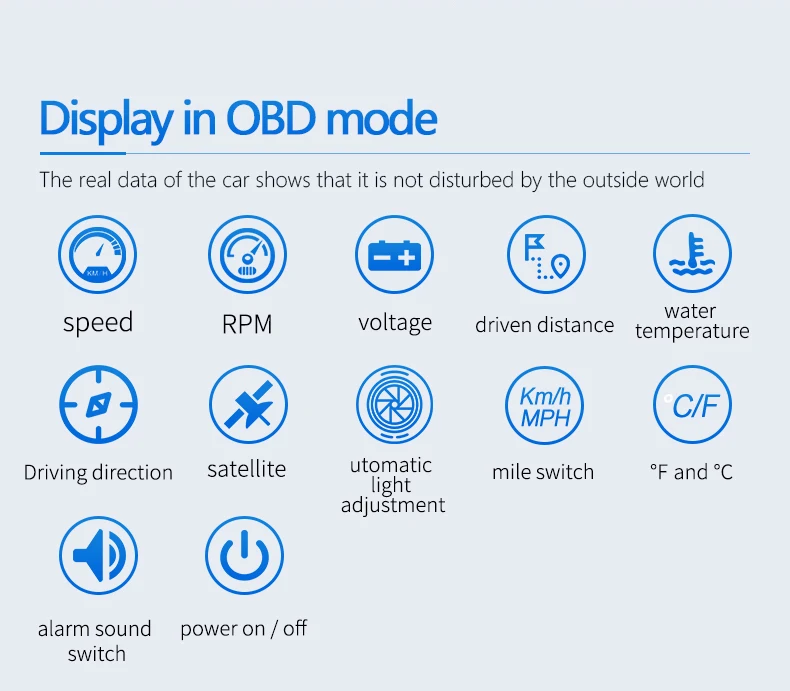 Display in OBD mode

The real data of the car shows that it is not disturbed by the outside world

KM/H

speed

RPM

voltage

driven distance

water temperature

Driving direction

satellite

utomatic light adjustment

Km/h MPH

mile switch

°C/F

°F and °C

alarm sound switch

power on / off